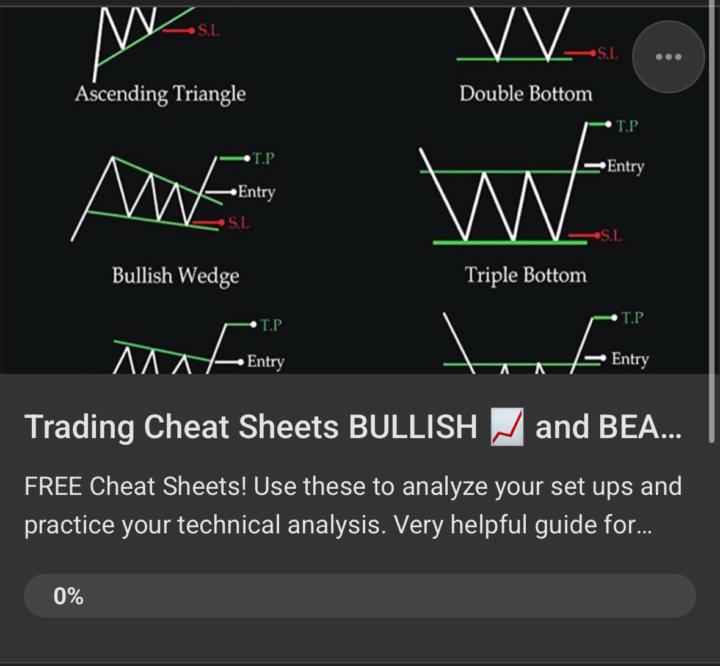 S.L
Ascending Triangle

S.L
Double Bottom

T.P
Entry
S.L
Bullish Wedge

T.P
Entry
S.L
Triple Bottom

T.P
Entry

T.P
Entry

Trading Cheat Sheets BULLISH 📈 and BEA...

FREE Cheat Sheets! Use these to analyze your set ups and practice your technical analysis. Very helpful guide for...

0%